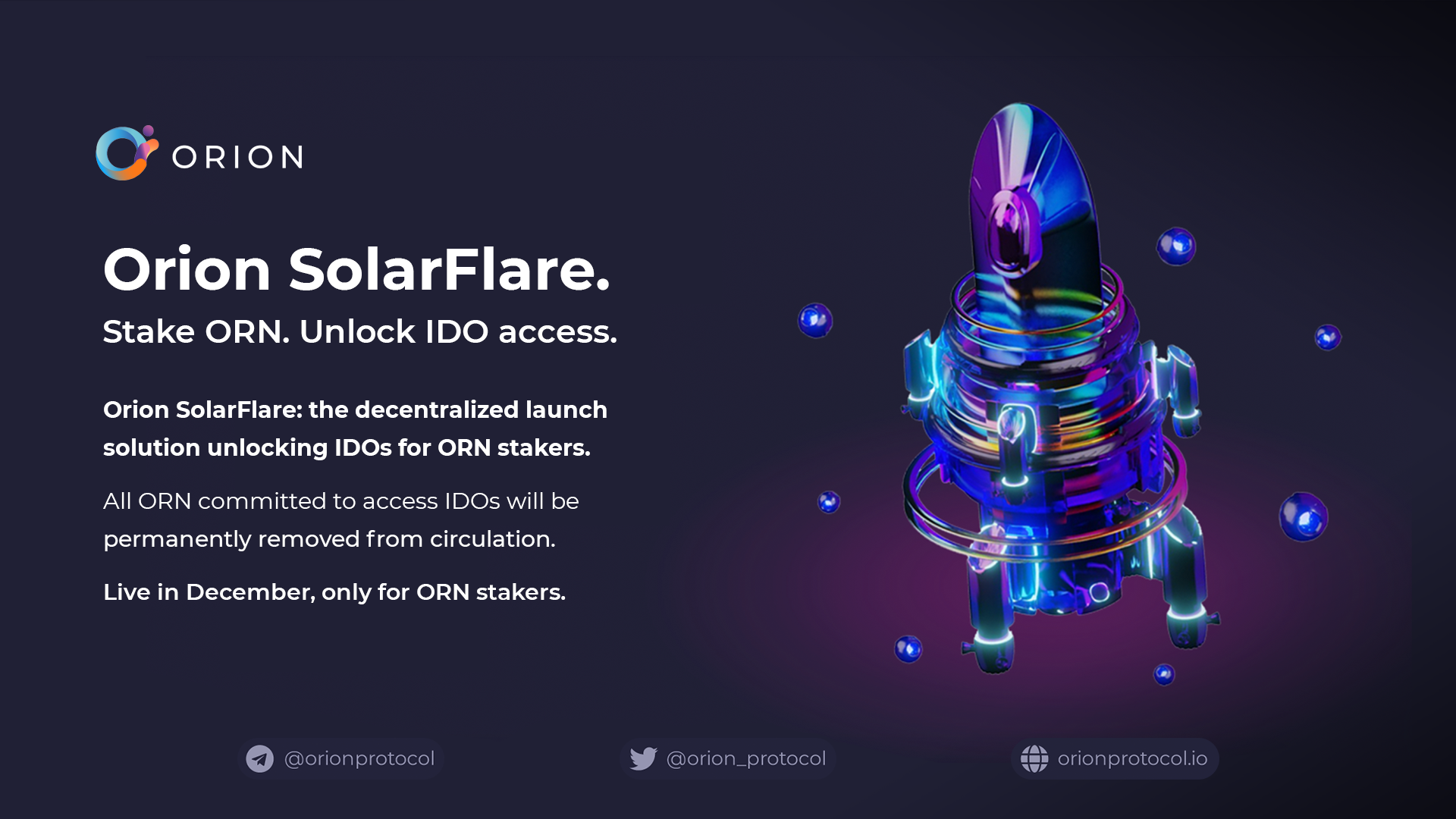 ORION

Orion SolarFlare.

Stake ORN. Unlock IDO access.

Orion SolarFlare: the decentralized launch solution unlocking IDOs for ORN stakers.

All ORN committed to access IDOs will be permanently removed from circulation.

Live in December, only for ORN stakers.

@orionprotocol

@orion_protocol

orionprotocol.io